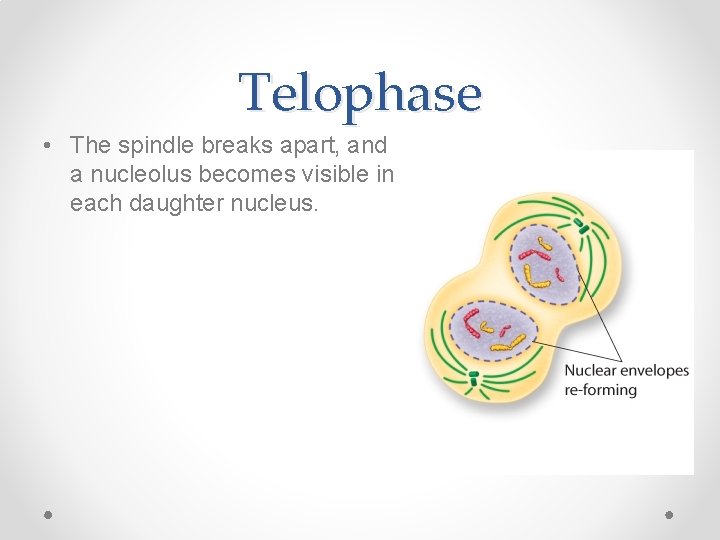 Telophase

• The spindle breaks apart, and a nucleolus becomes visible in each daughter nucleus.

Nuclear envelopes re-forming